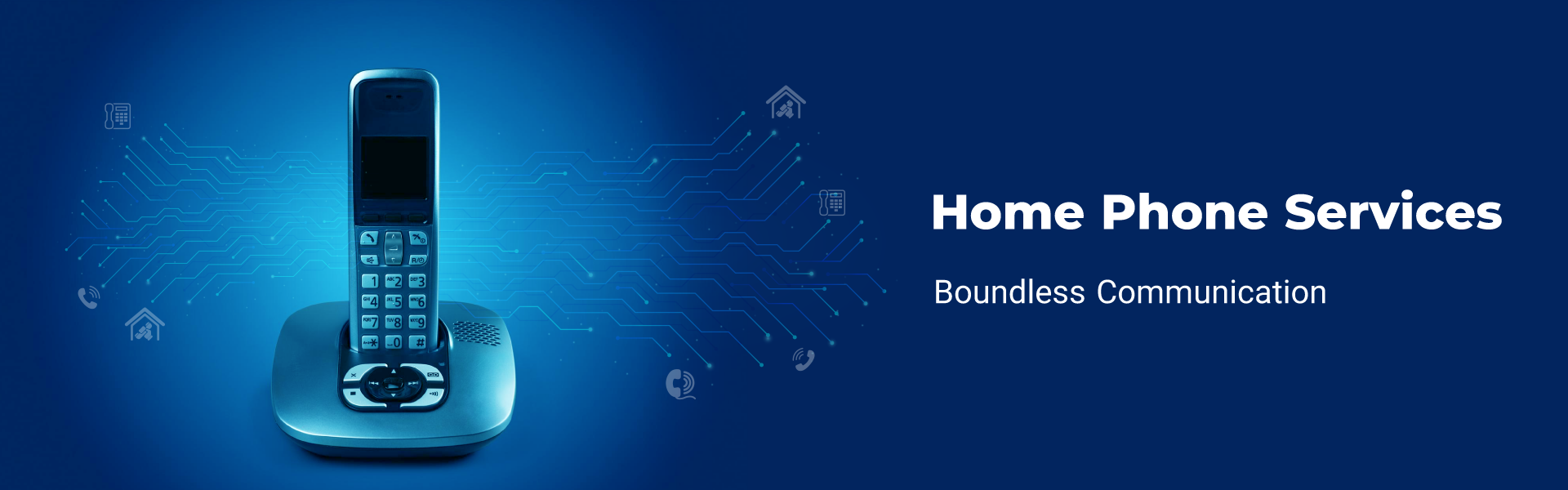 Home Phone Services

Boundless Communication